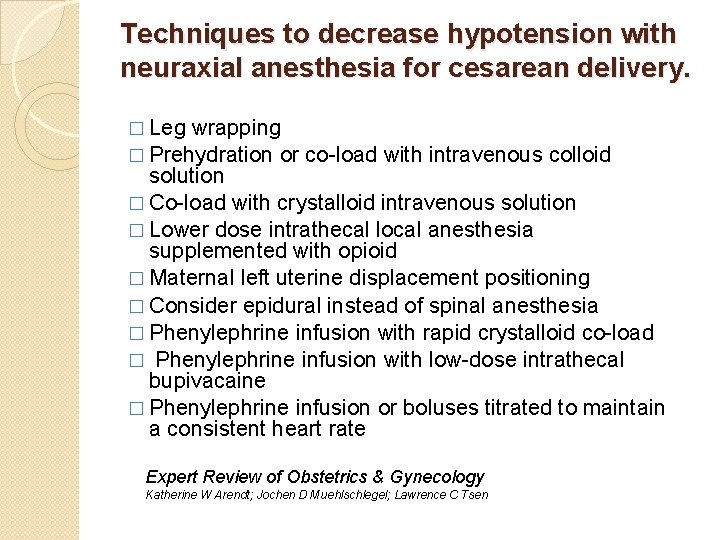 Techniques to decrease hypotension with neuraxial anesthesia for cesarean delivery.

□ Leg wrapping
□ Prehydration or co-load with intravenous colloid solution
□ Co-load with crystalloid intravenous solution
□ Lower dose intrathecal local anesthesia supplemented with opioid
□ Maternal left uterine displacement positioning
□ Consider epidural instead of spinal anesthesia
□ Phenylephrine infusion with rapid crystalloid co-load
□ Phenylephrine infusion with low-dose intrathecal bupivacaine
□ Phenylephrine infusion or boluses titrated to maintain a consistent heart rate

Expert Review of Obstetrics & Gynecology
Katherine W Arendt; Jochen D Muehlschlegel; Lawrence C Tsen